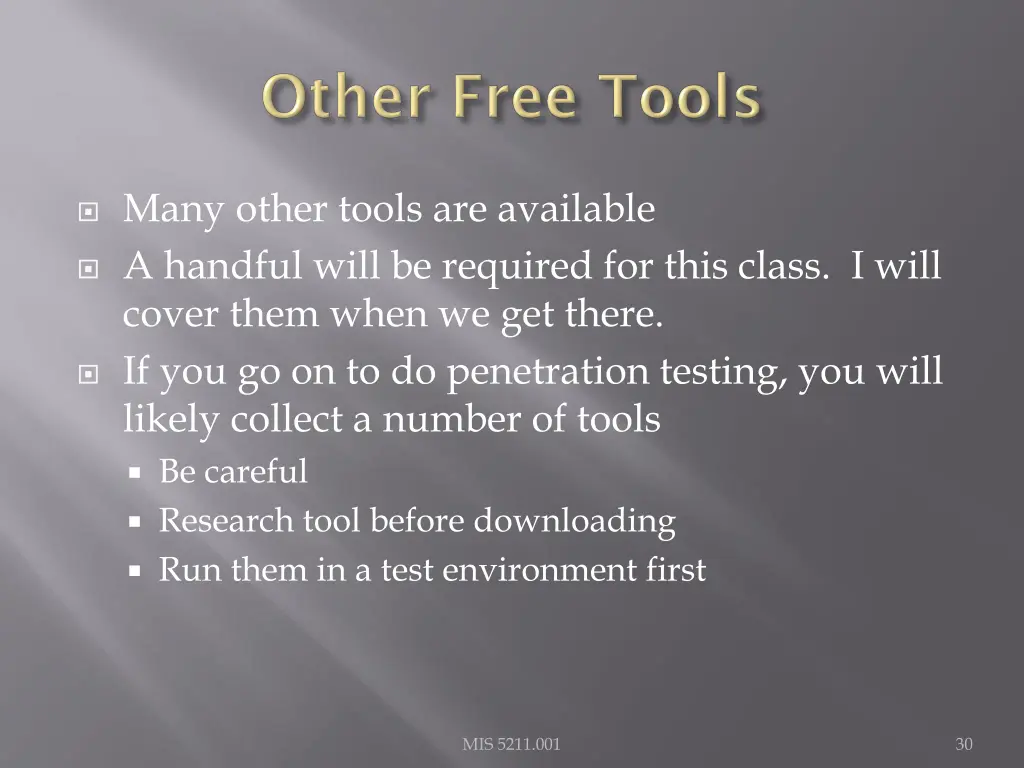 Other Free Tools

Many other tools are available

A handful will be required for this class.  I will cover them when we get there.

If you go on to do penetration testing, you will likely collect a number of tools

Be careful

Research tool before downloading

Run them in a test environment first

MIS 5211.001

30